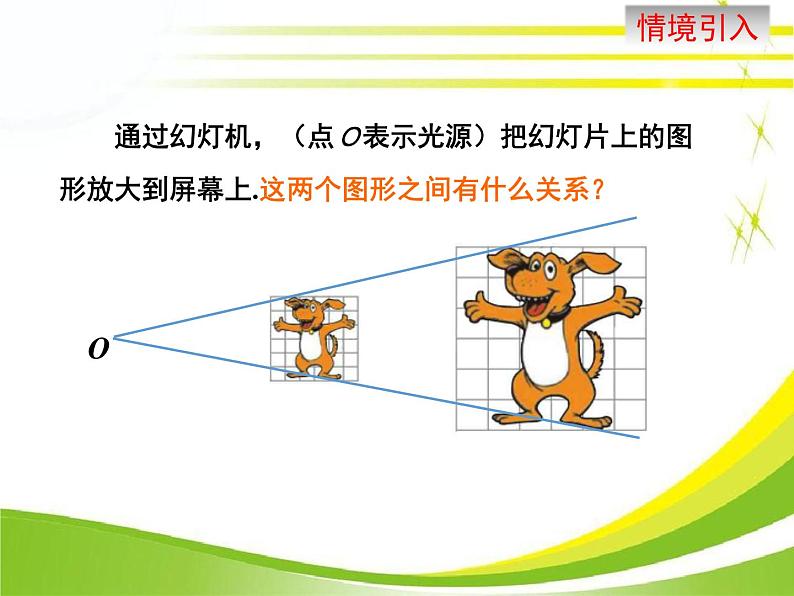 情境引入

通过幻灯机，（点 $O$ 表示光源）把幻灯片上的图形放大到屏幕上.这两个图形之间有什么关系？

$O$